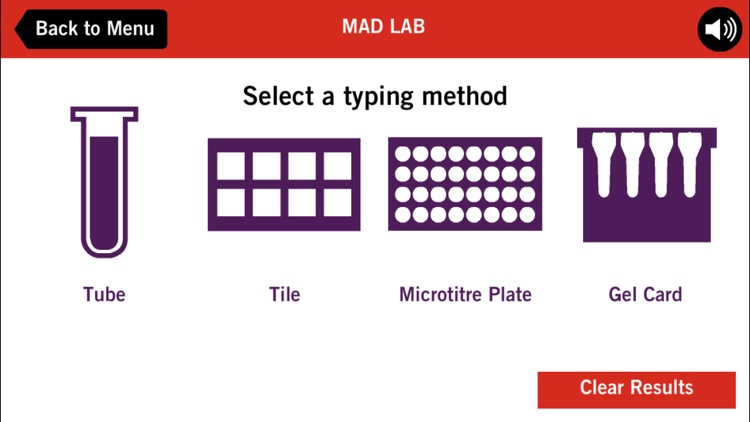 Back to Menu

MAD LAB

Select a typing method

Tube

Tile

Microtitre Plate

Gel Card

Clear Results